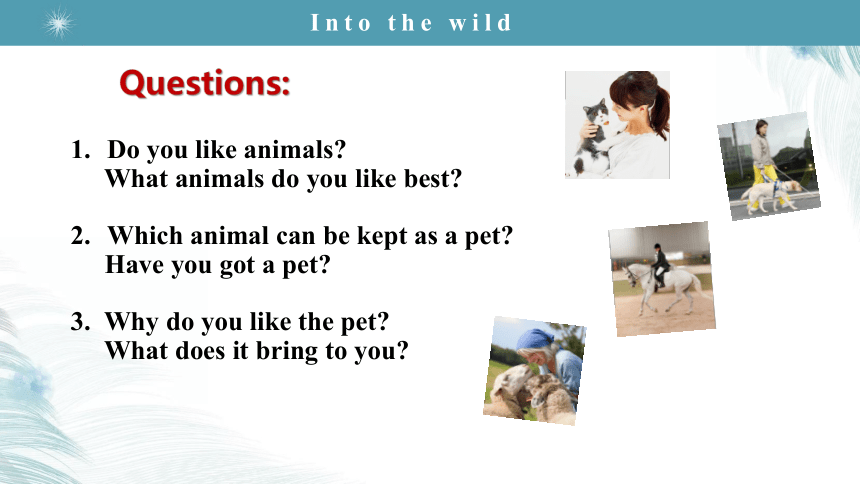 Into the wild

Questions:

1. Do you like animals?
What animals do you like best?

2. Which animal can be kept as a pet?
Have you got a pet?

3. Why do you like the pet?
What does it bring to you?